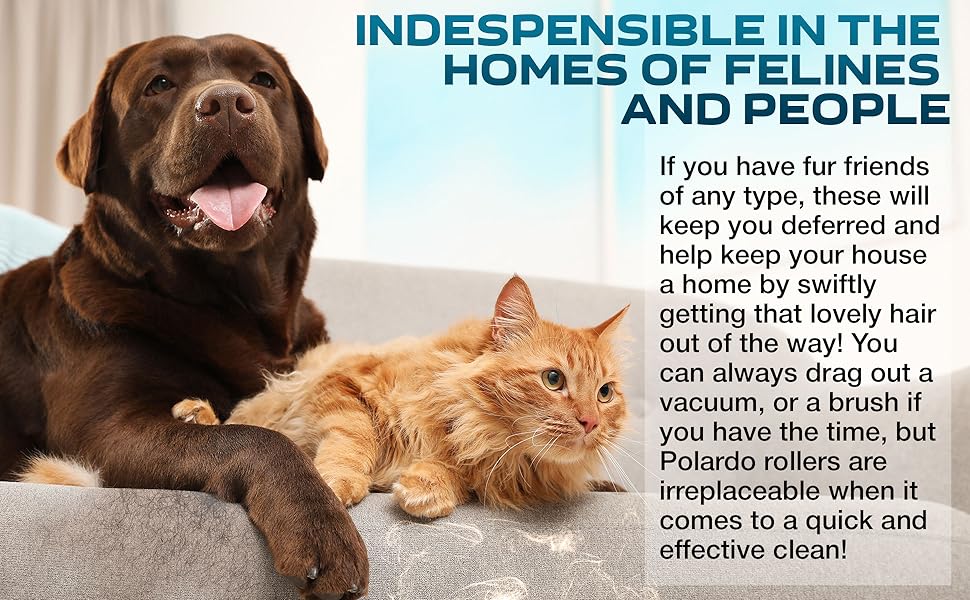 INDESPENSIBLE IN THE HOMES OF FELINES AND PEOPLE

If you have fur friends of any type, these will keep you deferred and help keep your house a home by swiftly getting that lovely hair out of the way! You can always drag out a vacuum, or a brush if you have the time, but Polardo rollers are irreplaceable when it comes to a quick and effective clean!